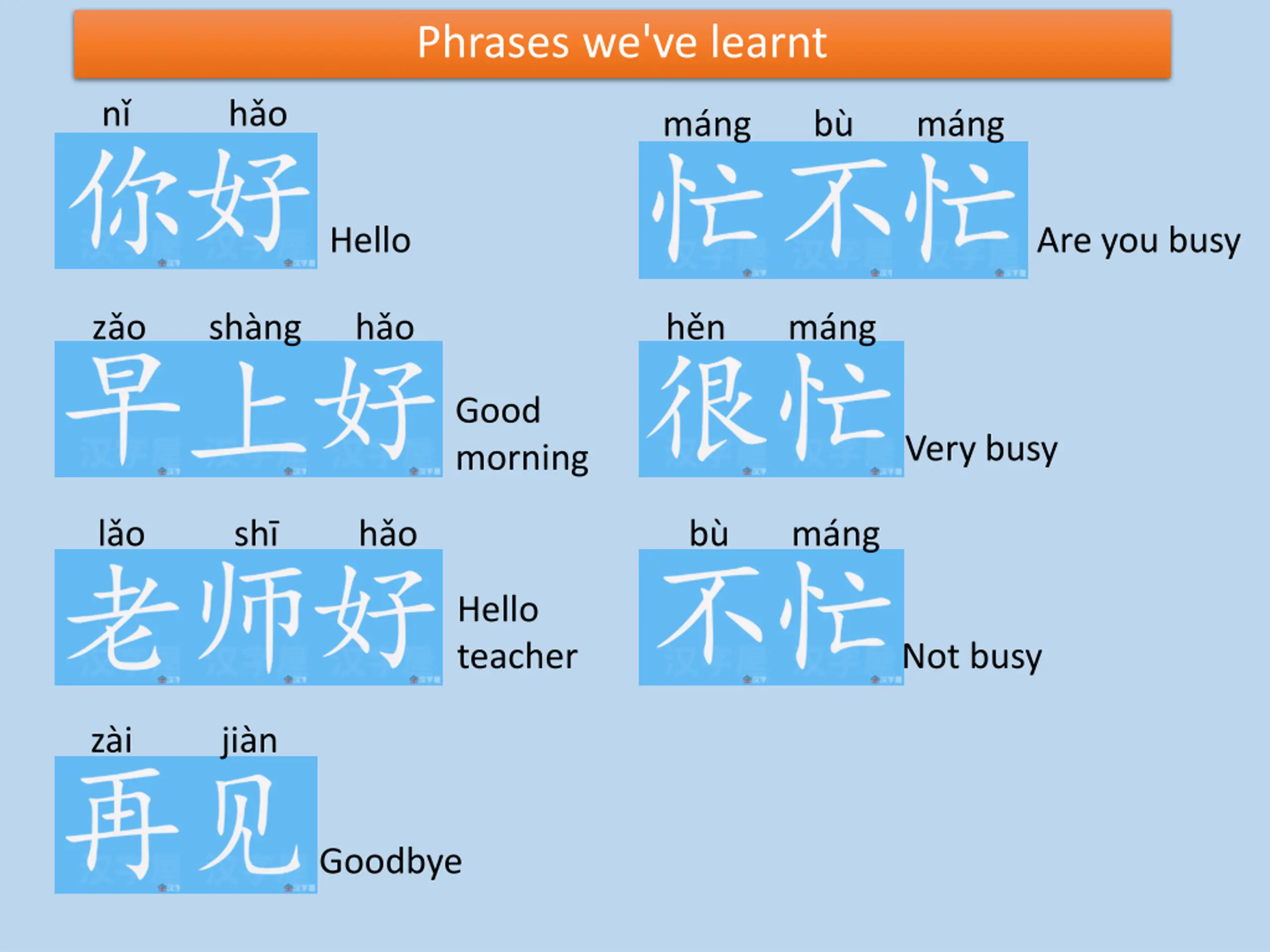 Phrases we've learnt

nǐ hǎo
你好
Hello

zǎo shàng hǎo
早上好
Good morning

lǎo shī hǎo
老师好
Hello teacher

zài jiàn
再见
Goodbye

máng bù máng
忙不忙
Are you busy

hěn máng
很忙
Very busy

bù máng
不忙
Not busy